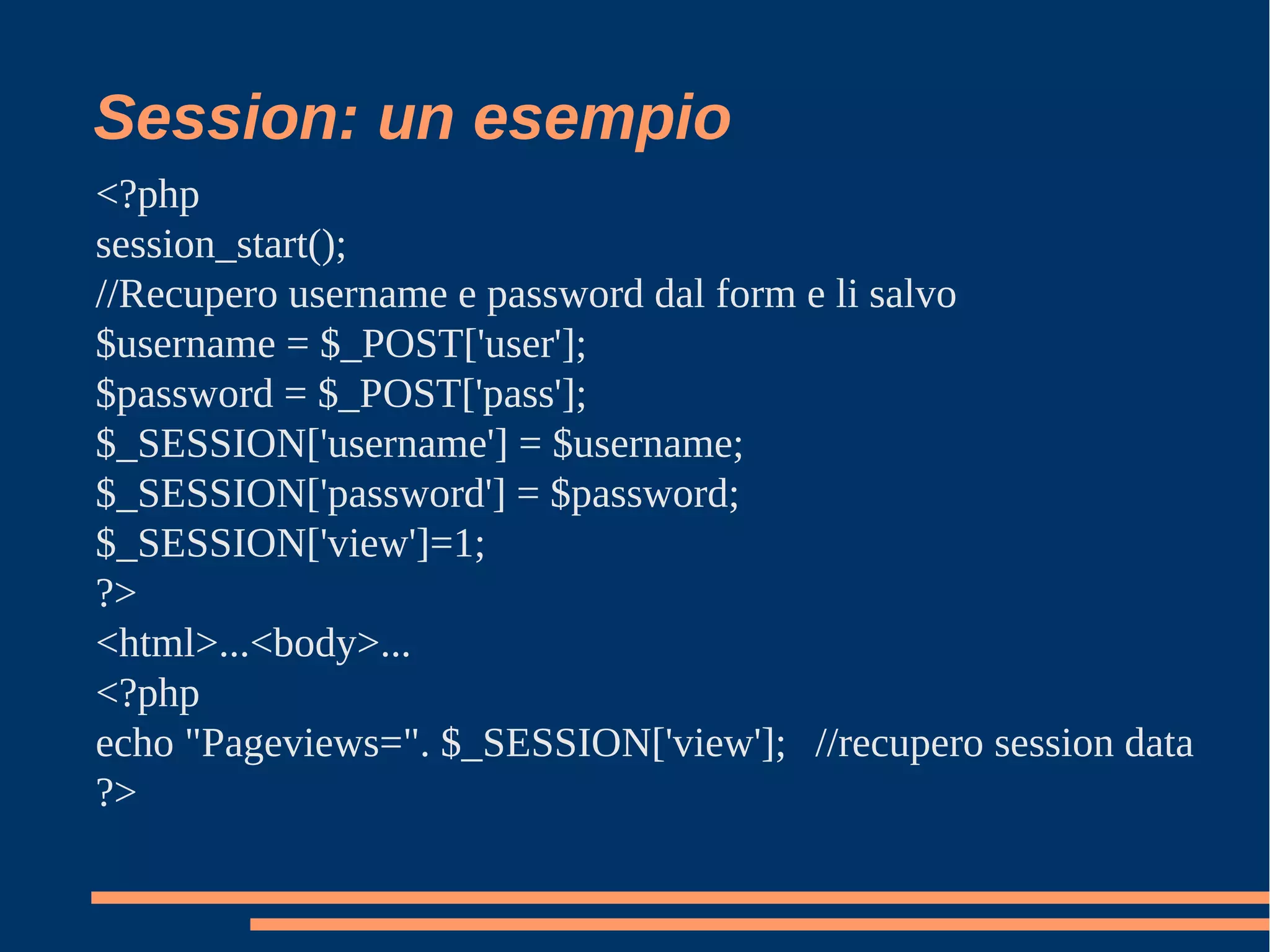 Session: un esempio

<?php
session_start();
//Recupero username e password dal form e li salvo
$username = $_POST['user'];
$password = $_POST['pass'];
$_SESSION['username'] = $username;
$_SESSION['password'] = $password;
$_SESSION['view']=1;
?>
<html>...<body>...
<?php
echo "Pageviews=". $_SESSION['view']; //recupero session data
?>